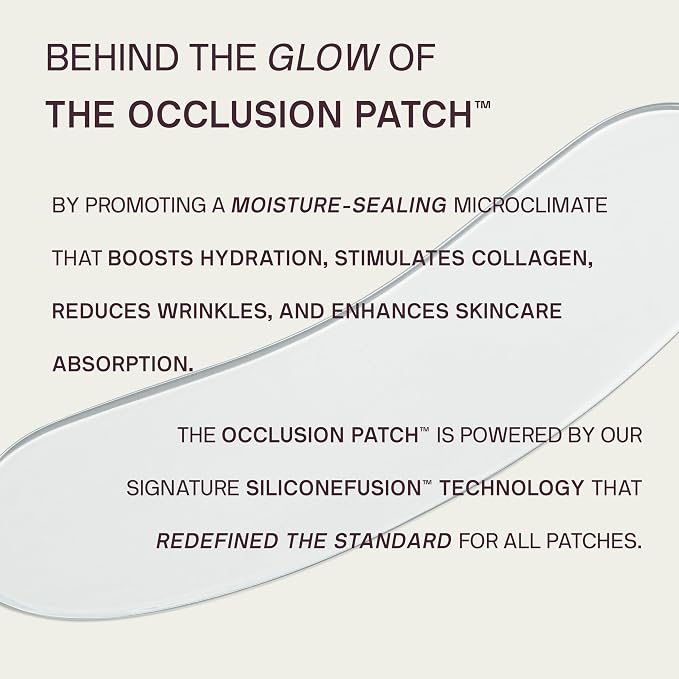 BEHIND THE GLOW OF THE OCCLUSION PATCH™

BY PROMOTING A MOISTURE-SEALING MICROCLIMATE THAT BOOSTS HYDRATION, STIMULATES COLLAGEN, REDUCES WRINKLES, AND ENHANCES SKINCARE ABSORPTION.

THE OCCLUSION PATCH™ IS POWERED BY OUR SIGNATURE SILICONEFUSION™ TECHNOLOGY THAT REDEFINED THE STANDARD FOR ALL PATCHES.